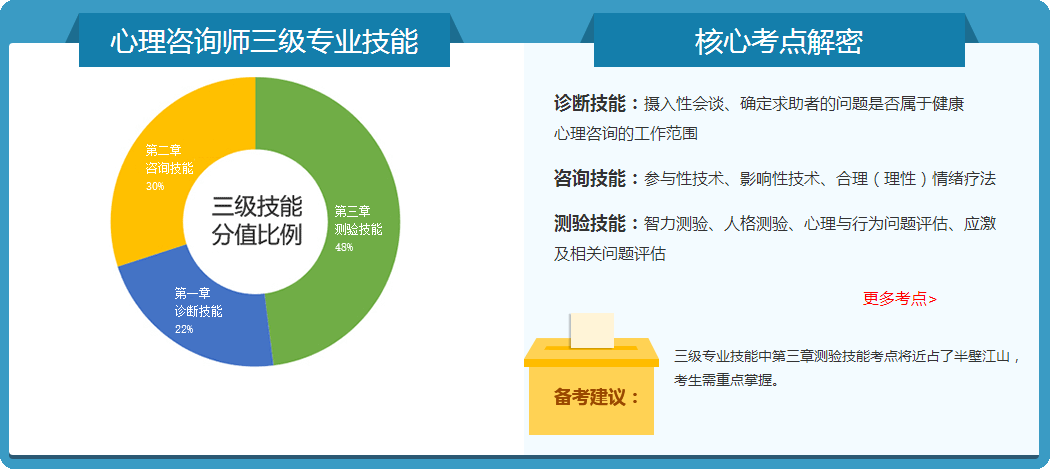 心理咨询师三级专业技能

第二章
咨询技能
30%

三级技能
分值比例

第三章
测验技能
48%

第一章
诊断技能
22%

核心考点解密

诊断技能：摄入性会谈、确定求助者的问题是否属于健康心理咨询的工作范围

咨询技能：参与性技术、影响性技术、合理（理性）情绪疗法

测验技能：智力测验、人格测验、心理与行为问题评估、应激及相关问题评估

更多考点>

备考建议：

三级专业技能中第三章测验技能考点将近占了半壁江山，考生需重点掌握。